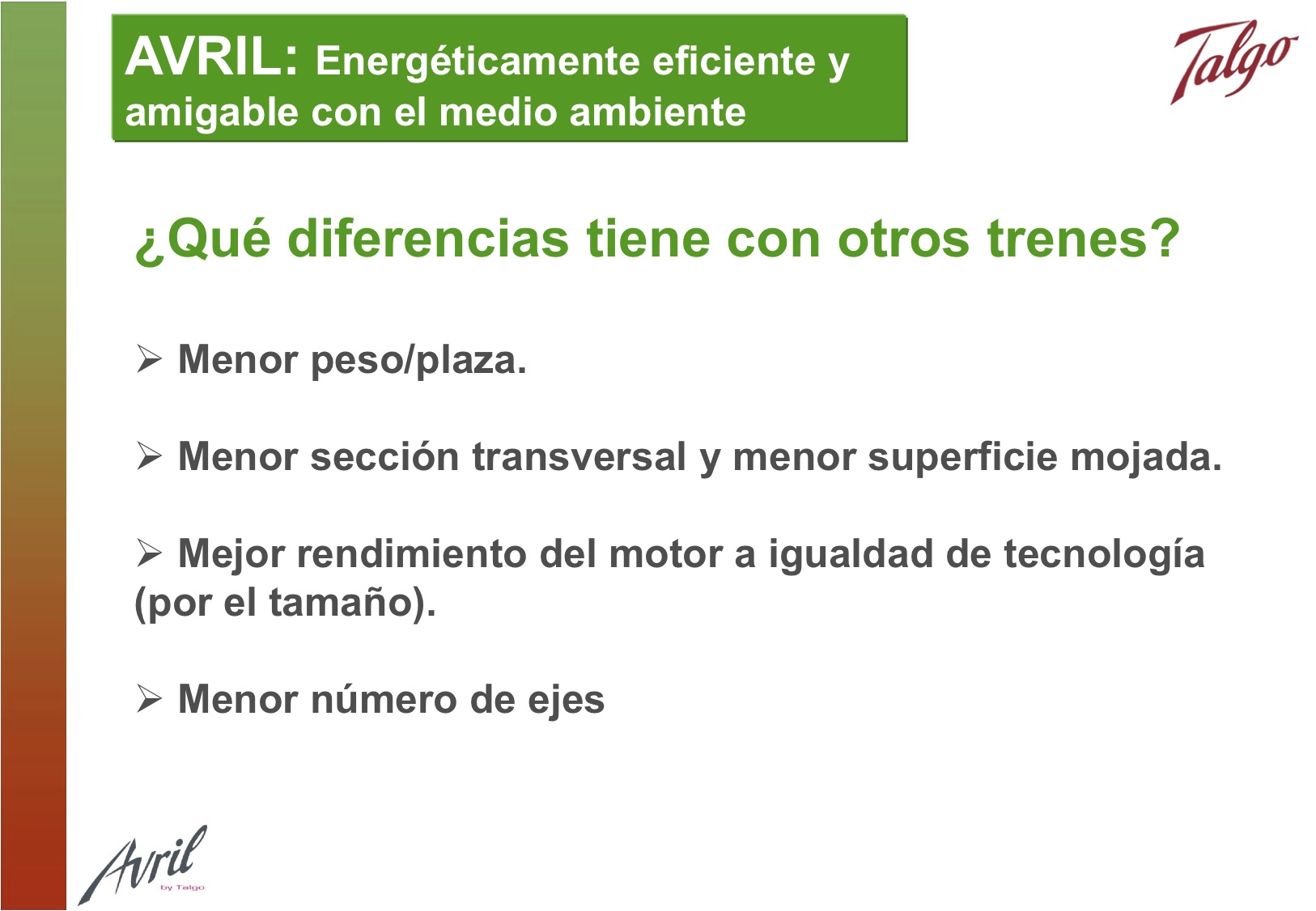 AVRIL: Energéticamente eficiente y amigable con el medio ambiente

Talgo

¿Qué diferencias tiene con otros trenes?

➢ Menor peso/plaza.

➢ Menor sección transversal y menor superficie mojada.

➢ Mejor rendimiento del motor a igualdad de tecnología (por el tamaño).

➢ Menor número de ejes

Avril
by Talgo